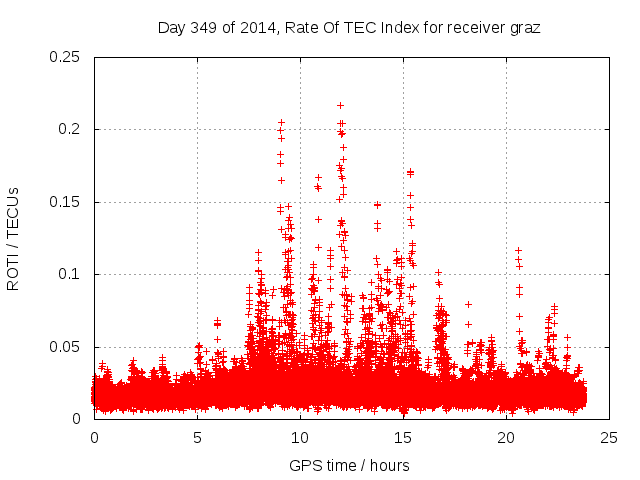 Day 349 of 2014, Rate Of TEC Index for receiver graz

ROTI / TECUs

0.25
0.2
0.15
0.1
0.05
0

0
5
10
15
20
25

GPS time / hours